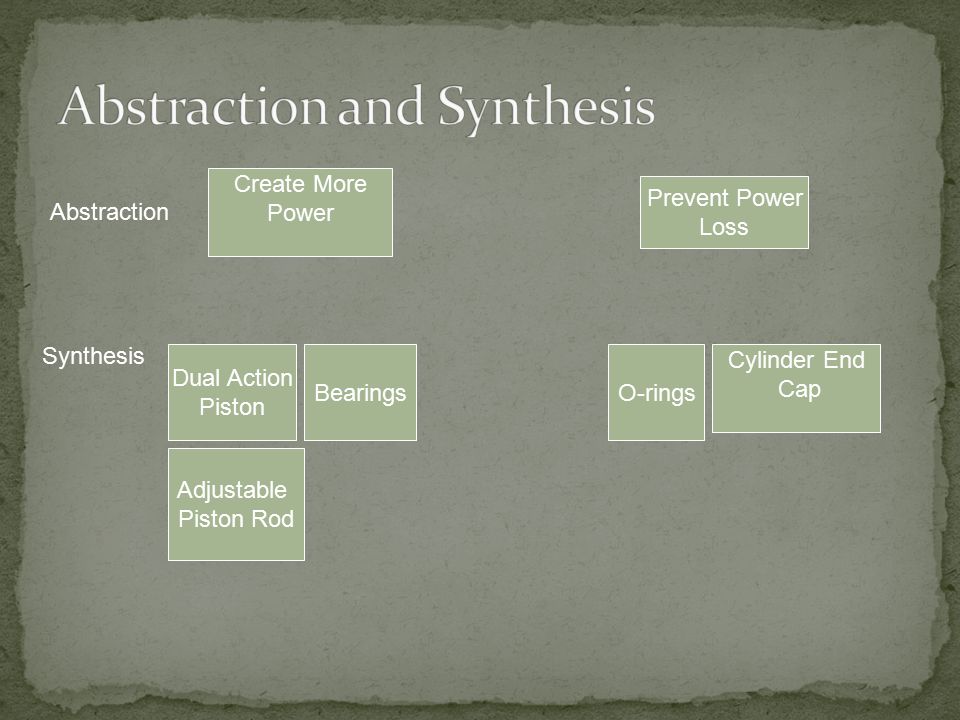 Abstraction and Synthesis

Abstraction

Create More Power

Prevent Power Loss

Synthesis

Dual Action Piston

Bearings

O-rings

Cylinder End Cap

Adjustable Piston Rod